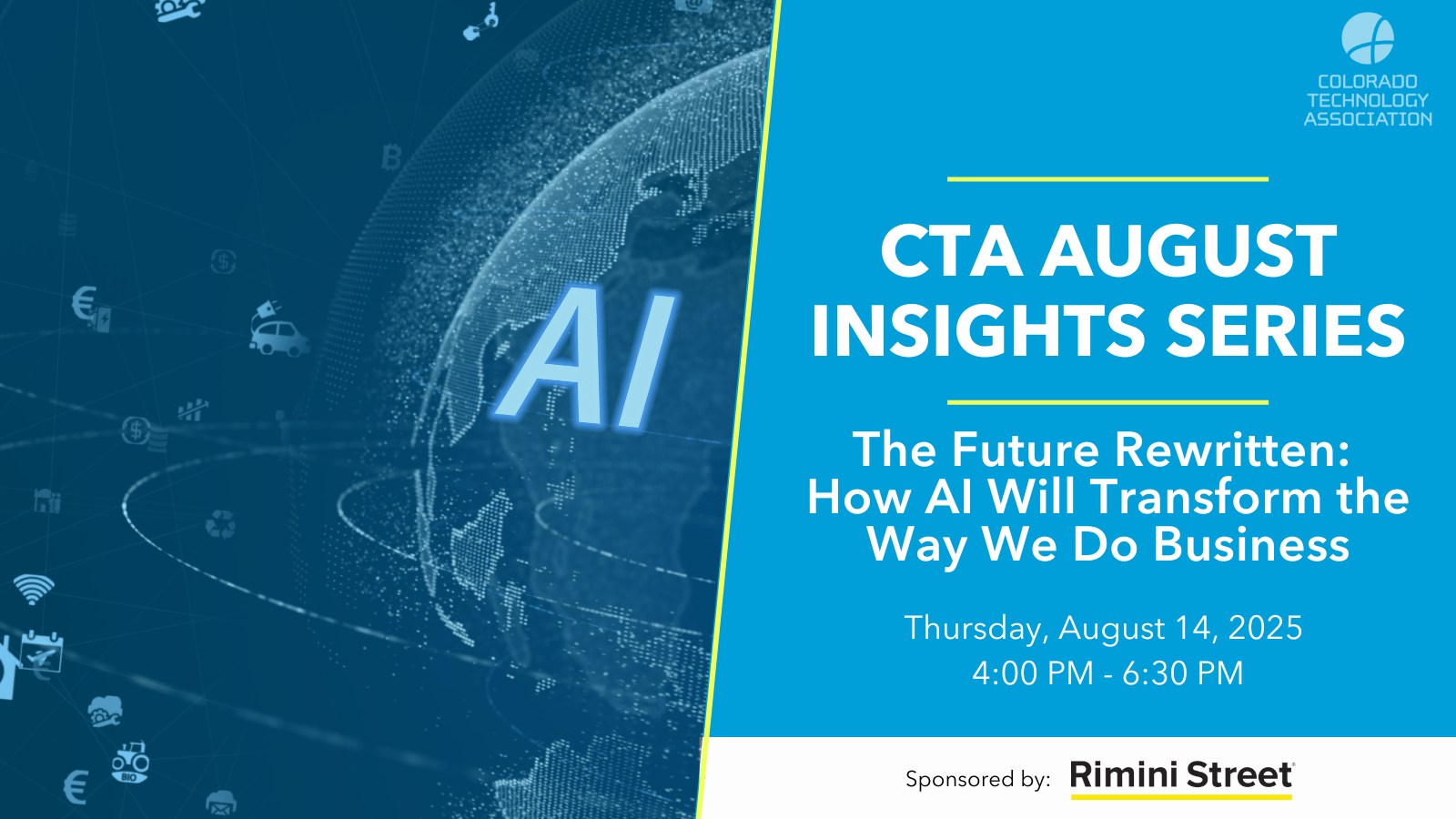 AI

COLORADO
TECHNOLOGY
ASSOCIATION

CTA AUGUST INSIGHTS SERIES

The Future Rewritten: How AI Will Transform the Way We Do Business

Thursday, August 14, 2025
4:00 PM - 6:30 PM

Sponsored by: Rimini Street